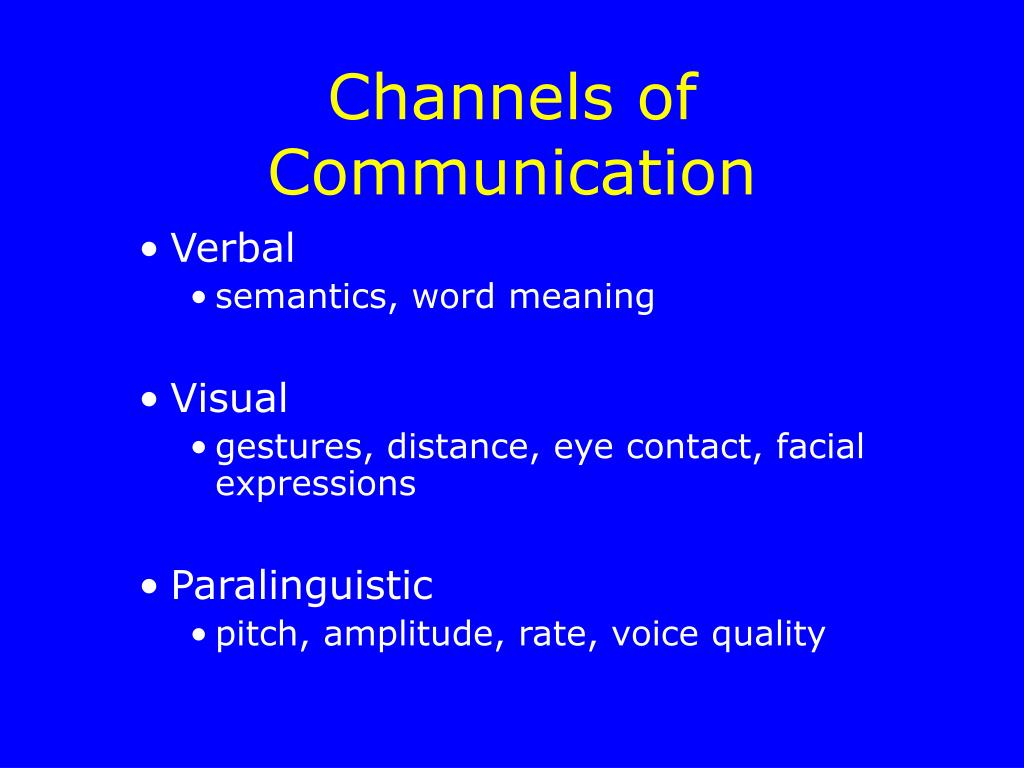 Channels of Communication

• Verbal
  • semantics, word meaning

• Visual
  • gestures, distance, eye contact, facial expressions

• Paralinguistic
  • pitch, amplitude, rate, voice quality